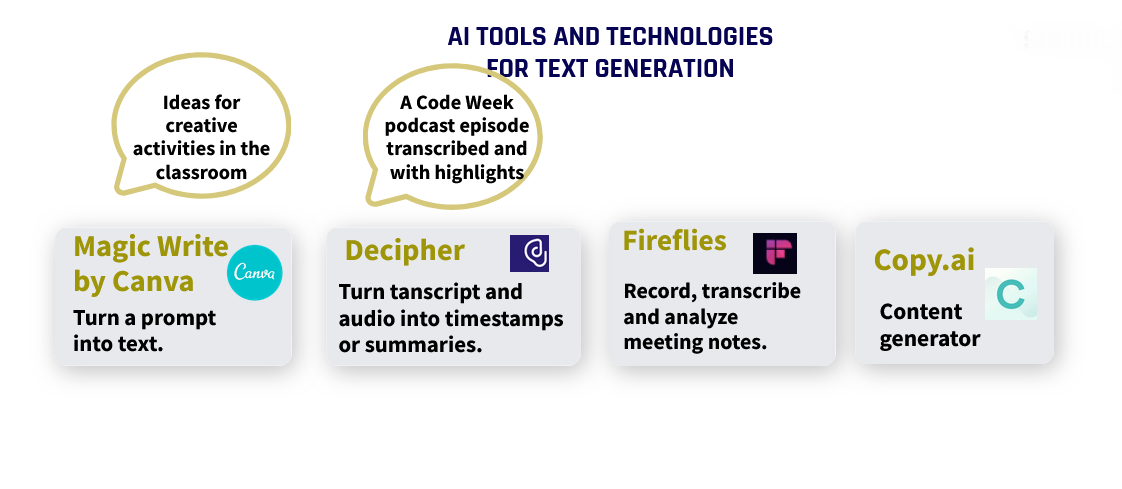 AI TOOLS AND TECHNOLOGIES FOR TEXT GENERATION

Ideas for creative activities in the classroom

A Code Week podcast episode transcribed and with highlights

Magic Write by Canva

Canva

Turn a prompt into text.

Decipher

Turn tanscript and audio into timestamps or summaries.

Fireflies

Record, transcribe and analyze meeting notes.

Copy.ai

C

Content generator